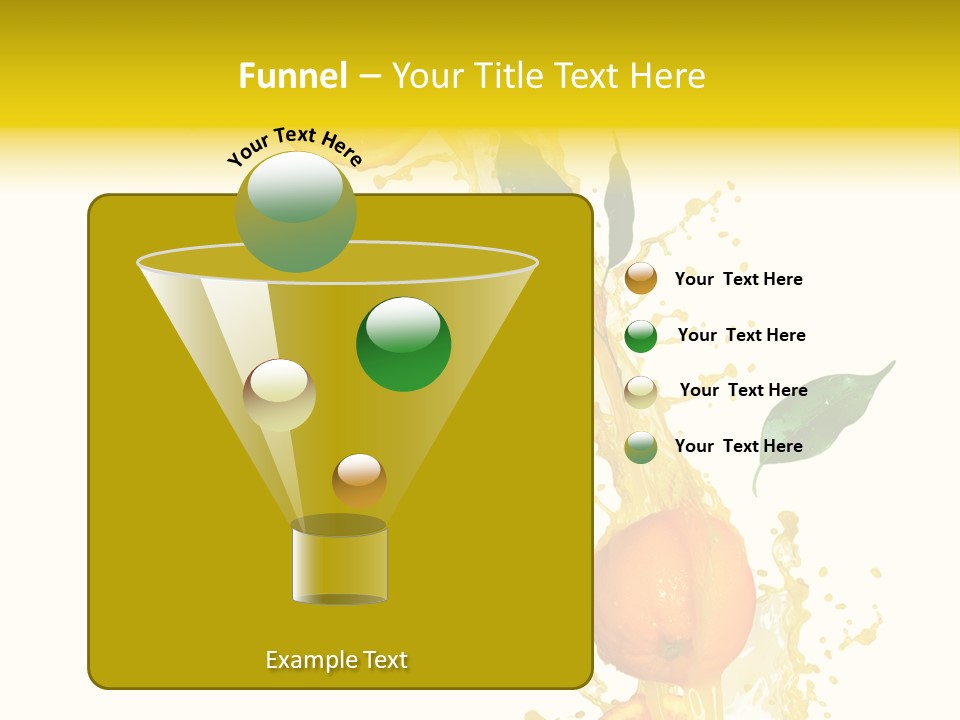 Funnel – Your Title Text Here

Your Text Here

Your Text Here

Your Text Here

Your Text Here

Your Text Here

Example Text